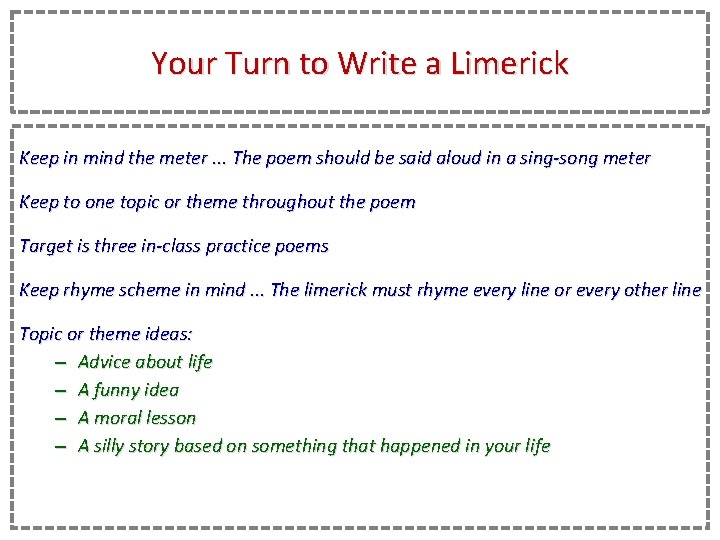 Your Turn to Write a Limerick

Keep in mind the meter ... The poem should be said aloud in a sing-song meter

Keep to one topic or theme throughout the poem

Target is three in-class practice poems

Keep rhyme scheme in mind ... The limerick must rhyme every line or every other line

Topic or theme ideas:
– Advice about life
– A funny idea
– A moral lesson
– A silly story based on something that happened in your life